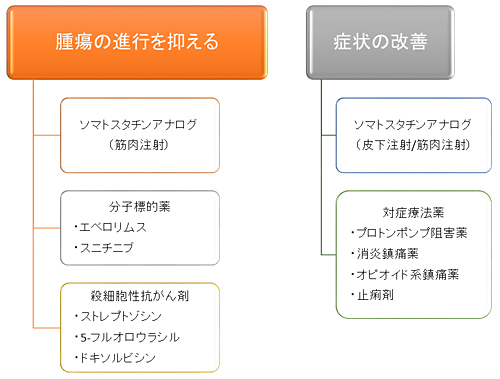 腫瘍の進行を抑える

ソマトスタチンアナログ
（筋肉注射）

分子標的薬
・エベロリムス
・スニチニブ

殺細胞性抗がん剤
・ストレプトゾシン
・5-フルオロウラシル
・ドキソルビシン

症状の改善

ソマトスタチンアナログ
（皮下注射/筋肉注射）

対症療法薬
・プロトンポンプ阻害薬
・消炎鎮痛薬
・オピオイド系鎮痛薬
・止痢剤